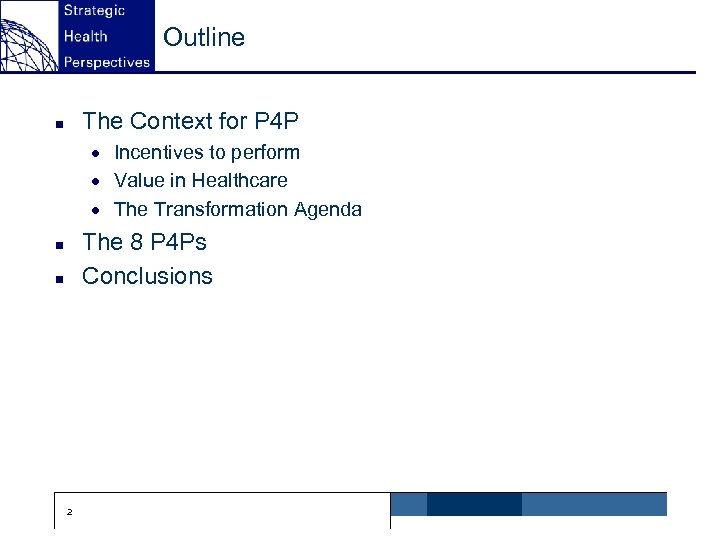 Strategic
Health
Perspectives

Outline

- The Context for P4P
  - Incentives to perform
  - Value in Healthcare
  - The Transformation Agenda
- The 8 P4Ps
- Conclusions

2